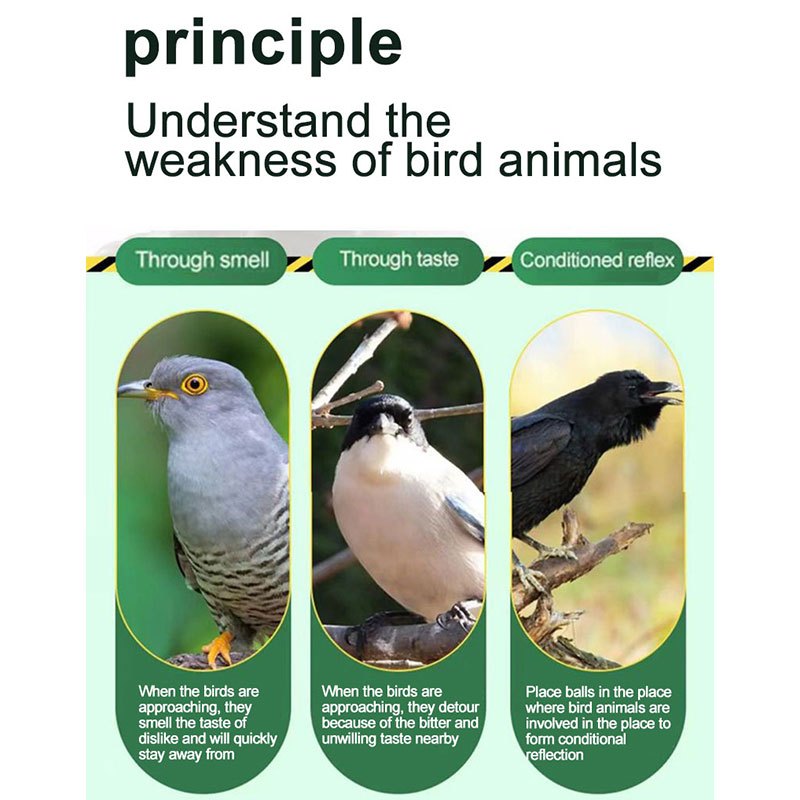 principle

Understand the weakness of bird animals

Through smell

Through taste

Conditioned reflex

When the birds are approaching, they smell the taste of dislike and will quickly stay away from

When the birds are approaching, they detour because of the bitter and unwilling taste nearby

Place balls in the place where bird animals are involved in the place to form conditional reflection